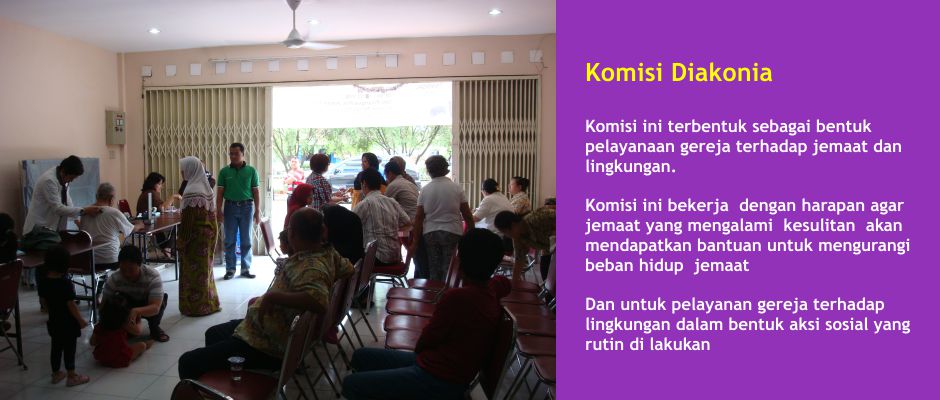 Komisi Diakonia

Komisi ini terbentuk sebagai bentuk pelayanaan gereja terhadap jemaat dan lingkungan.

Komisi ini bekerja dengan harapan agar jemaat yang mengalami kesulitan akan mendapatkan bantuan untuk mengurangi beban hidup jemaat

Dan untuk pelayanan gereja terhadap lingkungan dalam bentuk aksi sosial yang rutin di lakukan